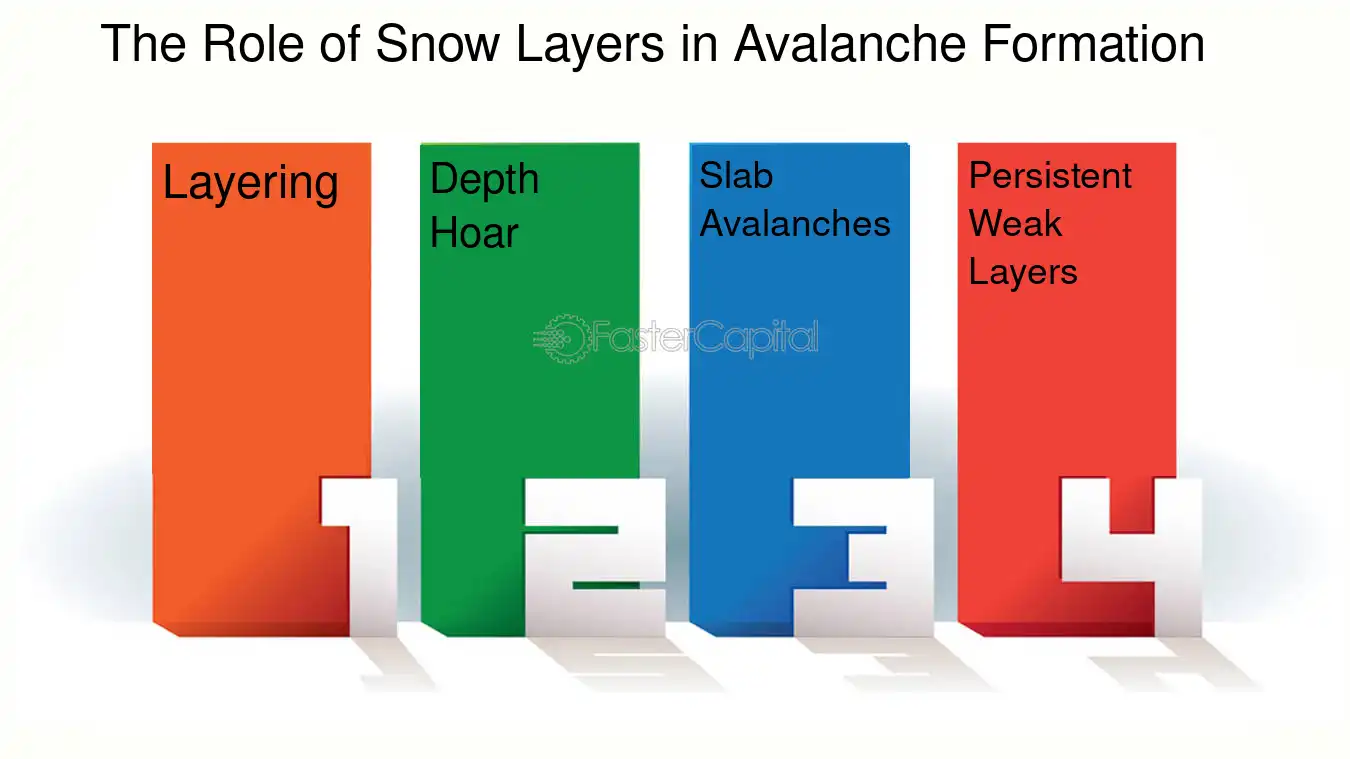 The Role of Snow Layers in Avalanche Formation

Layering

1

Depth Hoar

2

Slab Avalanches

3

Persistent Weak Layers

4

FasterCapital